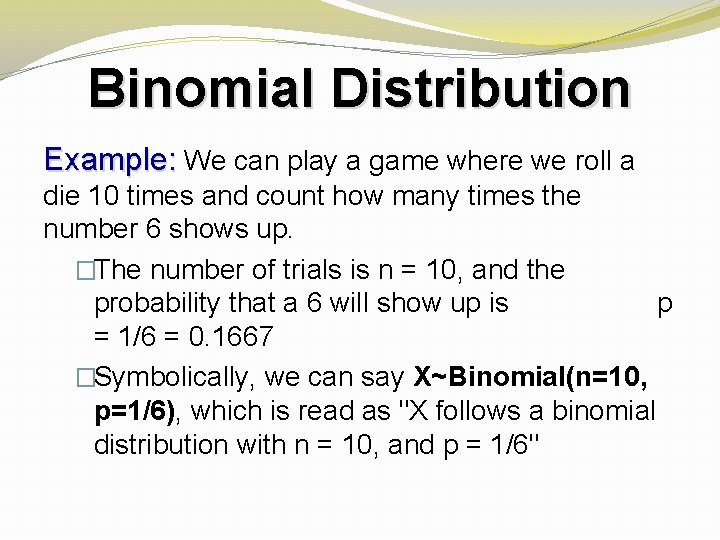 Binomial Distribution

Example: We can play a game where we roll a die 10 times and count how many times the number 6 shows up.

□The number of trials is n = 10, and the probability that a 6 will show up is p = 1/6 = 0.1667

□Symbolically, we can say X~Binomial(n=10, p=1/6), which is read as "X follows a binomial distribution with n = 10, and p = 1/6"